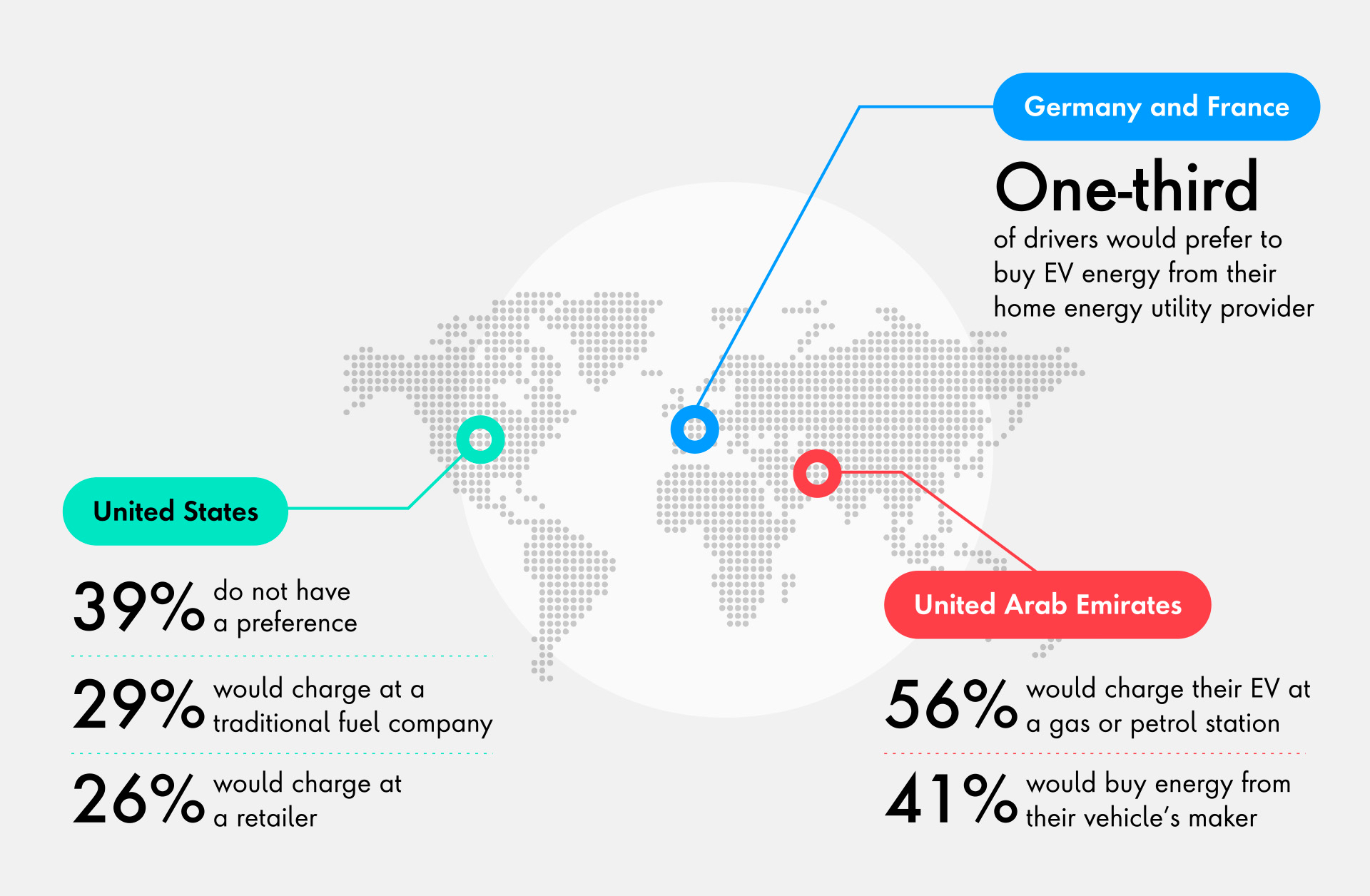 Germany and France

One-third

of drivers would prefer to buy EV energy from their home energy utility provider

United States

39% do not have a preference

29% would charge at a traditional fuel company

26% would charge at a retailer

United Arab Emirates

56% would charge their EV at a gas or petrol station

41% would buy energy from their vehicle's maker